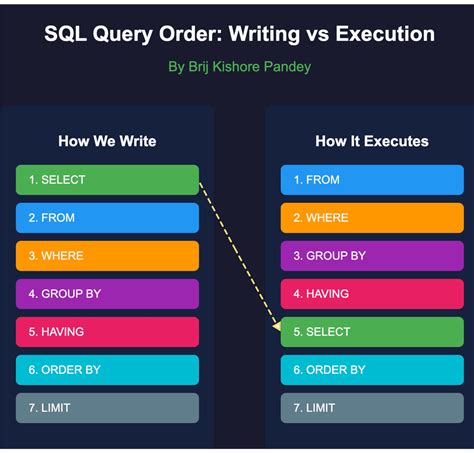 SQL Query Order: Writing vs Execution

By Brij Kishore Pandey

How We Write

1. SELECT

2. FROM

3. WHERE

4. GROUP BY

5. HAVING

6. ORDER BY

7. LIMIT

How It Executes

1. FROM

2. WHERE

3. GROUP BY

4. HAVING

5. SELECT

6. ORDER BY

7. LIMIT